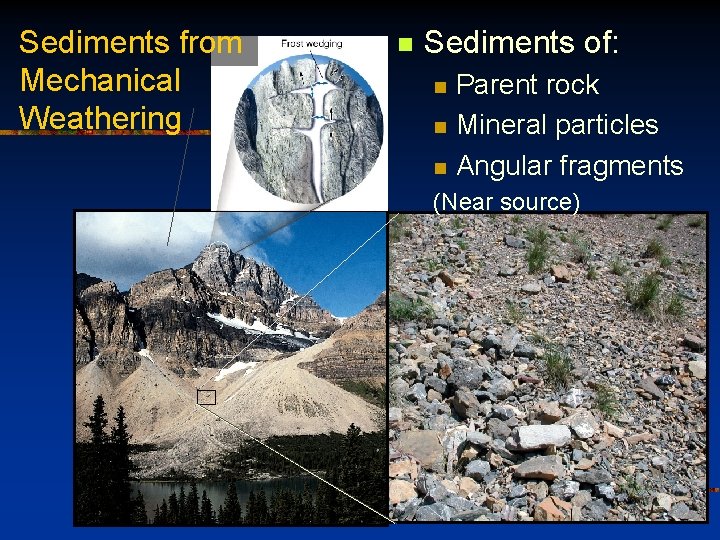 Sediments from Mechanical Weathering

Frost wedging

Sediments of:

Parent rock

Mineral particles

Angular fragments

(Near source)